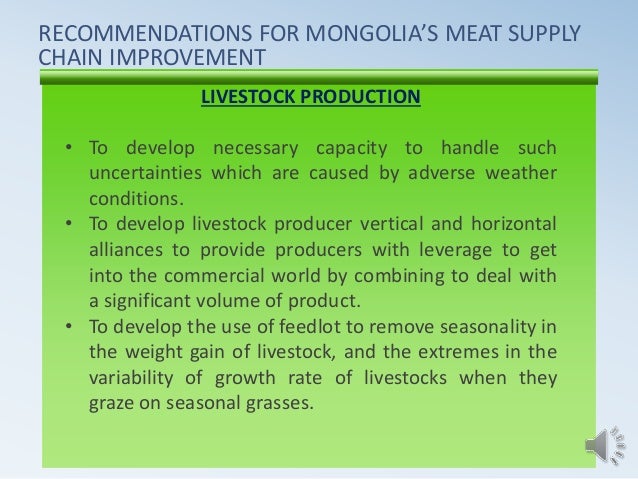 RECOMMENDATIONS FOR MONGOLIA'S MEAT SUPPLY CHAIN IMPROVEMENT

LIVESTOCK PRODUCTION

• To develop necessary capacity to handle such uncertainties which are caused by adverse weather conditions.
• To develop livestock producer vertical and horizontal alliances to provide producers with leverage to get into the commercial world by combining to deal with a significant volume of product.
• To develop the use of feedlot to remove seasonality in the weight gain of livestock, and the extremes in the variability of growth rate of livestocks when they graze on seasonal grasses.